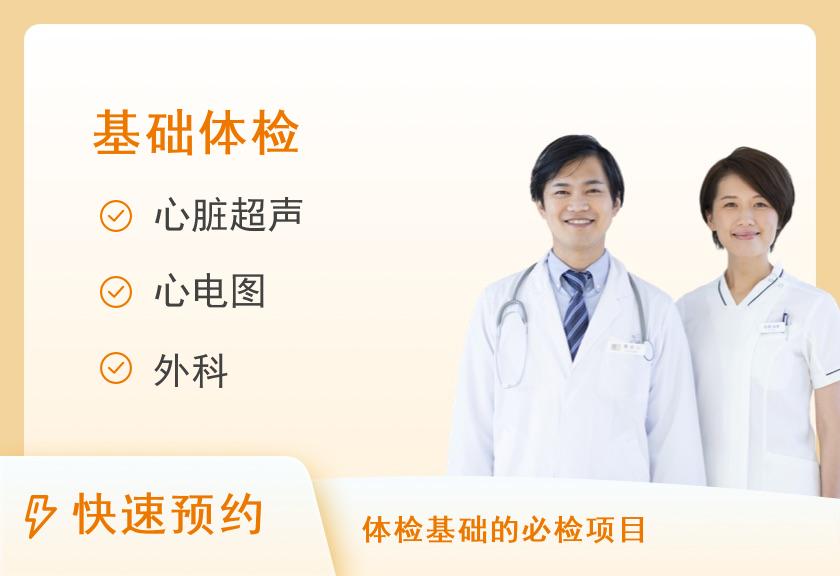 基础体检

心脏超声

心电图

外科

快速预约

体检基础的必检项目